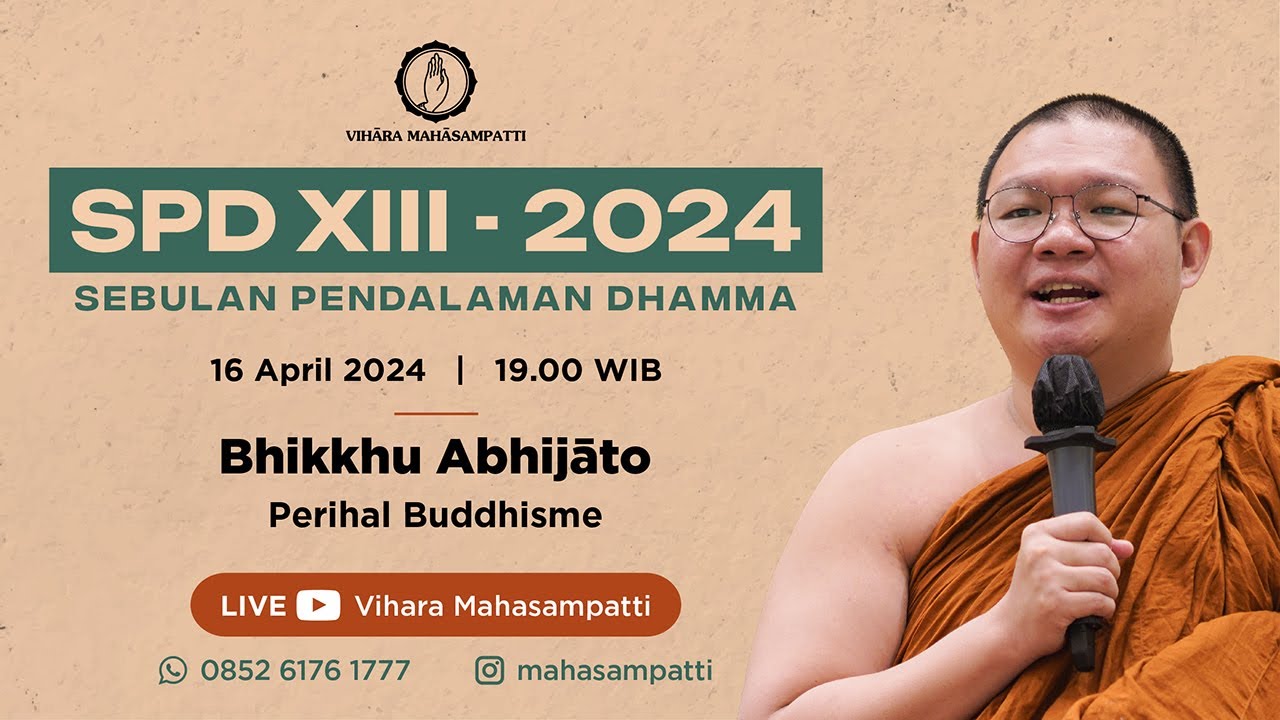 VIHĀRA MAHĀSAMPATTI

SPD XIII - 2024
SEBULAN PENDALAMAN DHAMMA

16 April 2024 | 19.00 WIB

Bhikkhu Abhijāto
Perihal Buddhisme

LIVE Vihara Mahasampatti

0852 6176 1777 mahasampatti